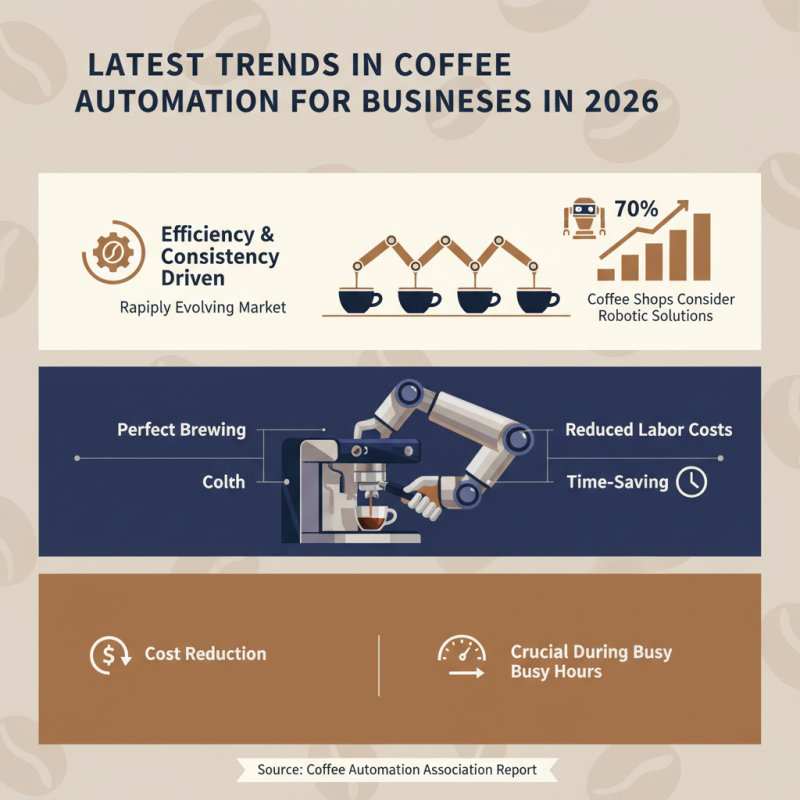 LATEST TRENDS IN COFFEE AUTOMATION FOR BUSINESES IN 2026

Efficiency & Consistency Driven

Rapiply Evolving Market

70%

Coffee Shops Consider Robotic Solutions

Perfect Brewing

Colth

Reduced Labor Costs

Time-Saving

Cost Reduction

Crucial During Busy Busy Hours

Source: Coffee Automation Association Report